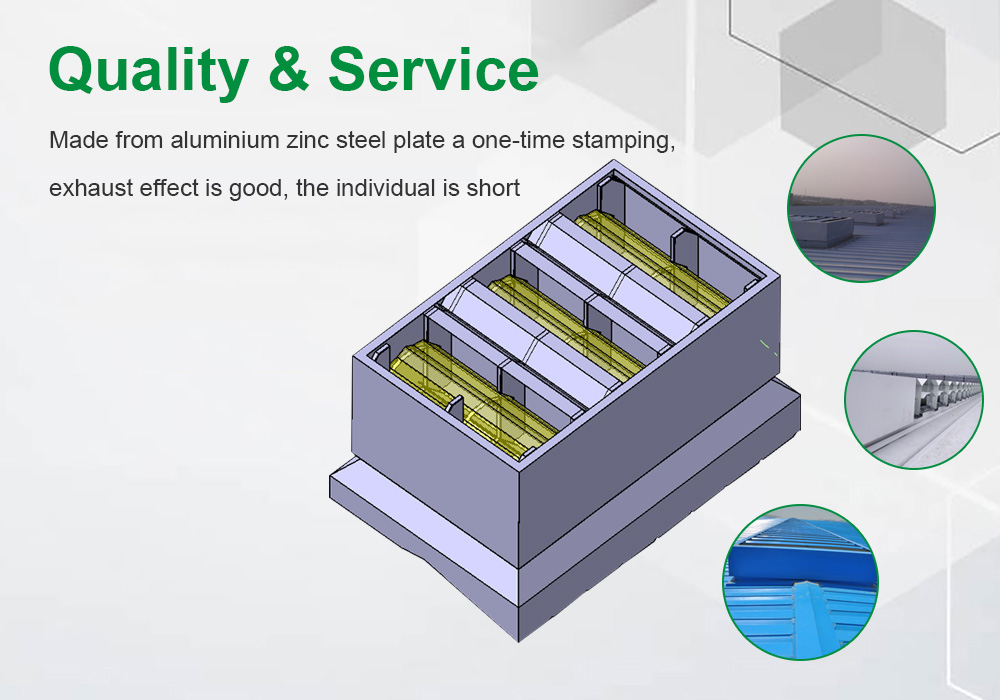 Quality & Service

Made from aluminium zinc steel plate a one-time stamping, exhaust effect is good, the individual is short